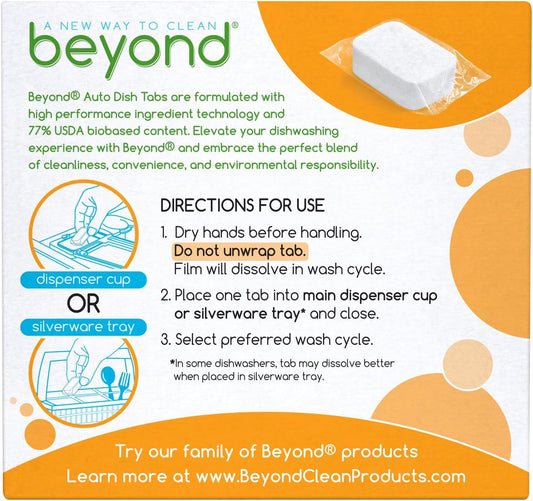 A NEW WAY TO CLEAN®
beyond

Beyond® Auto Dish Tabs are formulated with high performance ingredient technology and 77% USDA biobased content. Elevate your dishwashing experience with Beyond® and embrace the perfect blend of cleanliness, convenience, and environmental responsibility.

dispenser cup
OR
silverware tray

DIRECTIONS FOR USE

1. Dry hands before handling. Do not unwrap tab. Film will dissolve in wash cycle.

2. Place one tab into main dispenser cup or silverware tray* and close.

3. Select preferred wash cycle.

*In some dishwashers, tab may dissolve better when placed in silverware tray.

Try our family of Beyond® products
Learn more at www.BeyondCleanProducts.com